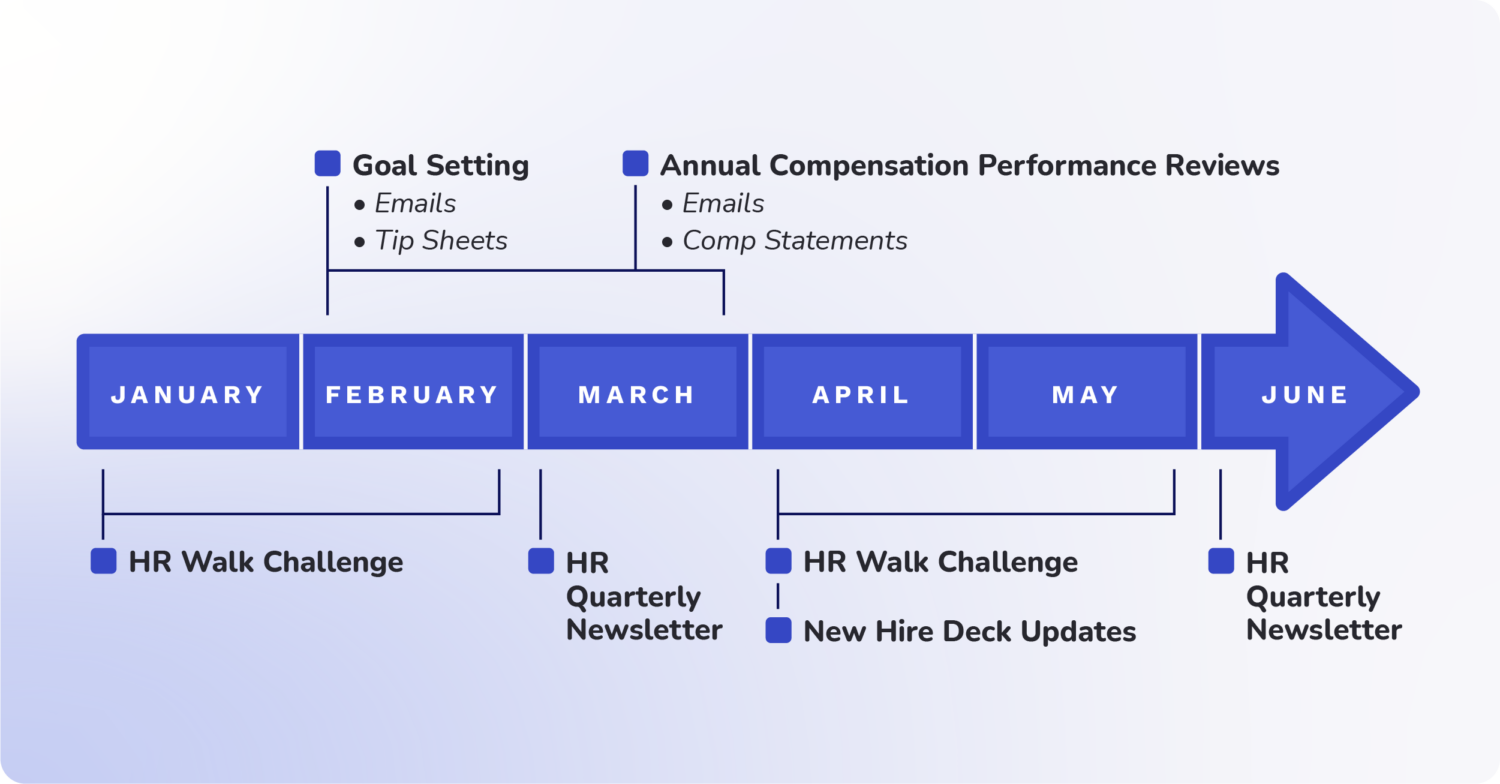 Goal Setting
• Emails
• Tip Sheets

Annual Compensation Performance Reviews
• Emails
• Comp Statements

JANUARY

FEBRUARY

MARCH

APRIL

MAY

JUNE

HR Walk Challenge

HR Quarterly Newsletter

HR Walk Challenge

New Hire Deck Updates

HR Quarterly Newsletter